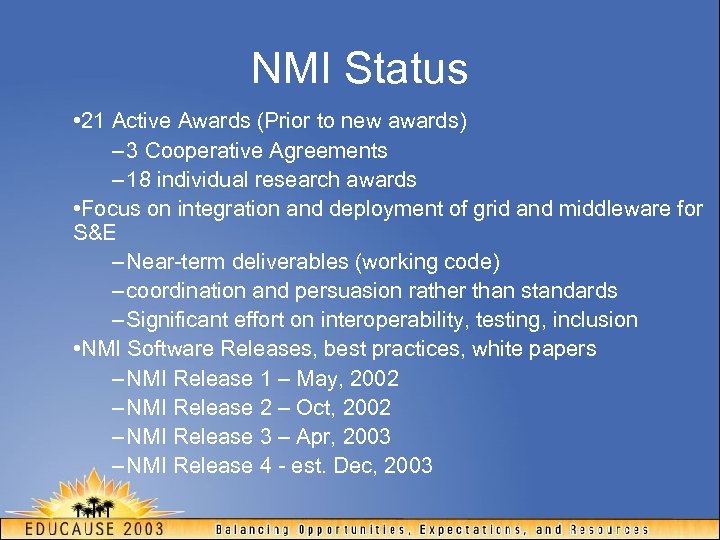 NMI Status

•21 Active Awards (Prior to new awards)
–3 Cooperative Agreements
–18 individual research awards
•Focus on integration and deployment of grid and middleware for S&E
–Near-term deliverables (working code)
–coordination and persuasion rather than standards
–Significant effort on interoperability, testing, inclusion
•NMI Software Releases, best practices, white papers
–NMI Release 1 – May, 2002
–NMI Release 2 – Oct, 2002
–NMI Release 3 – Apr, 2003
–NMI Release 4 - est. Dec, 2003

EDUCAUSE 2003 Balancing Opportunities, Expectations, and Resources